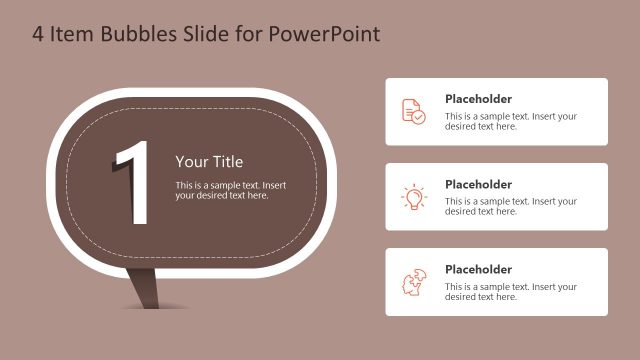 4 Item Bubbles Slide for PowerPoint

1

Your Title

This is a sample text. Insert your desired text here.

Placeholder

This is a sample text. Insert your desired text here.

Placeholder

This is a sample text. Insert your desired text here.

Placeholder

This is a sample text. Insert your desired text here.